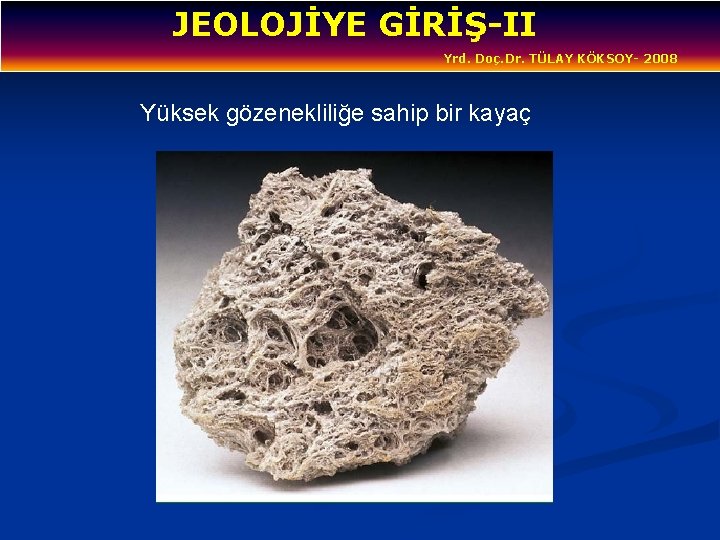 JEOLOJİYE GİRİŞ-II

Yrd. Doç.Dr. TÜLAY KÖKSOY- 2008

Yüksek gözenekliliğe sahip bir kayaç